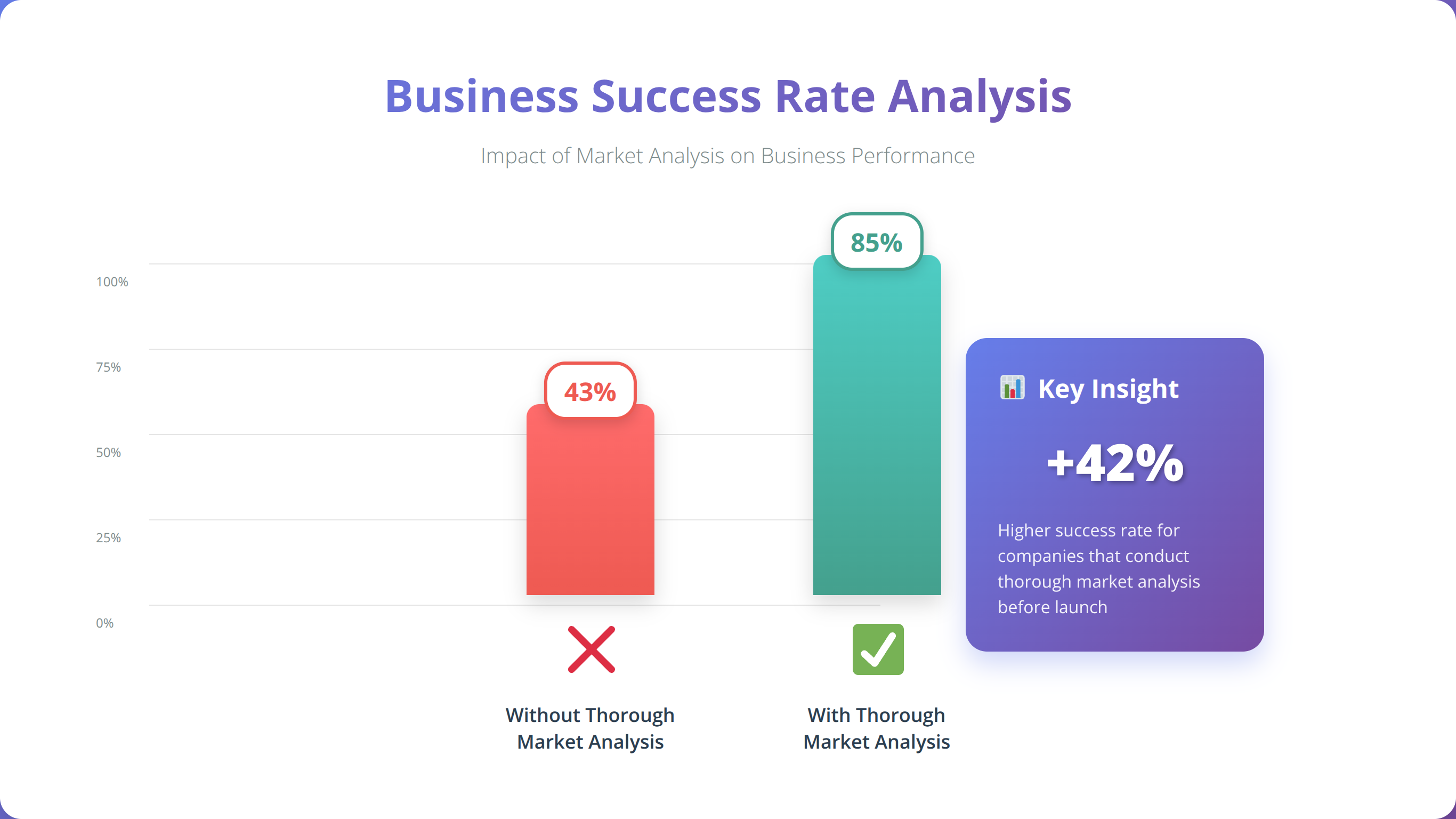 Business Success Rate Analysis

Impact of Market Analysis on Business Performance

100%
75%
50%
25%
0%

43%

85%

Without Thorough Market Analysis

With Thorough Market Analysis

Key Insight

+42%

Higher success rate for companies that conduct thorough market analysis before launch